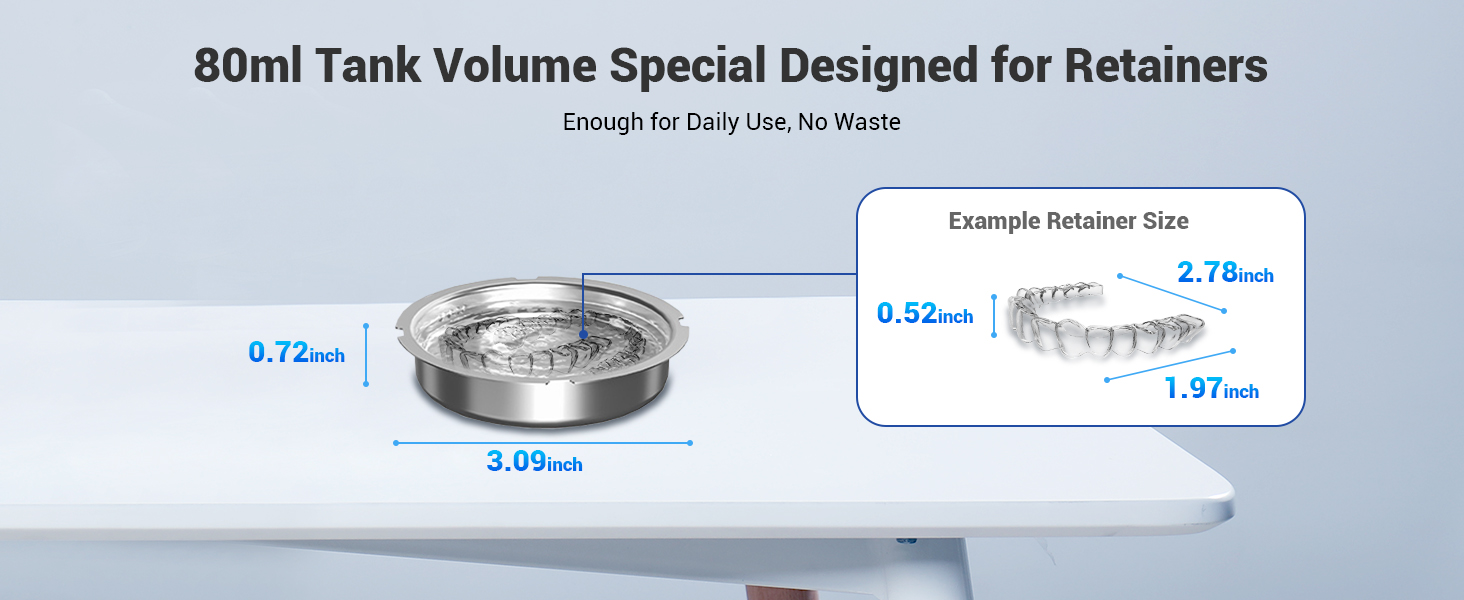 80ml Tank Volume Special Designed for Retainers

Enough for Daily Use, No Waste

0.72inch

3.09inch

Example Retainer Size

0.52inch

2.78inch

1.97inch